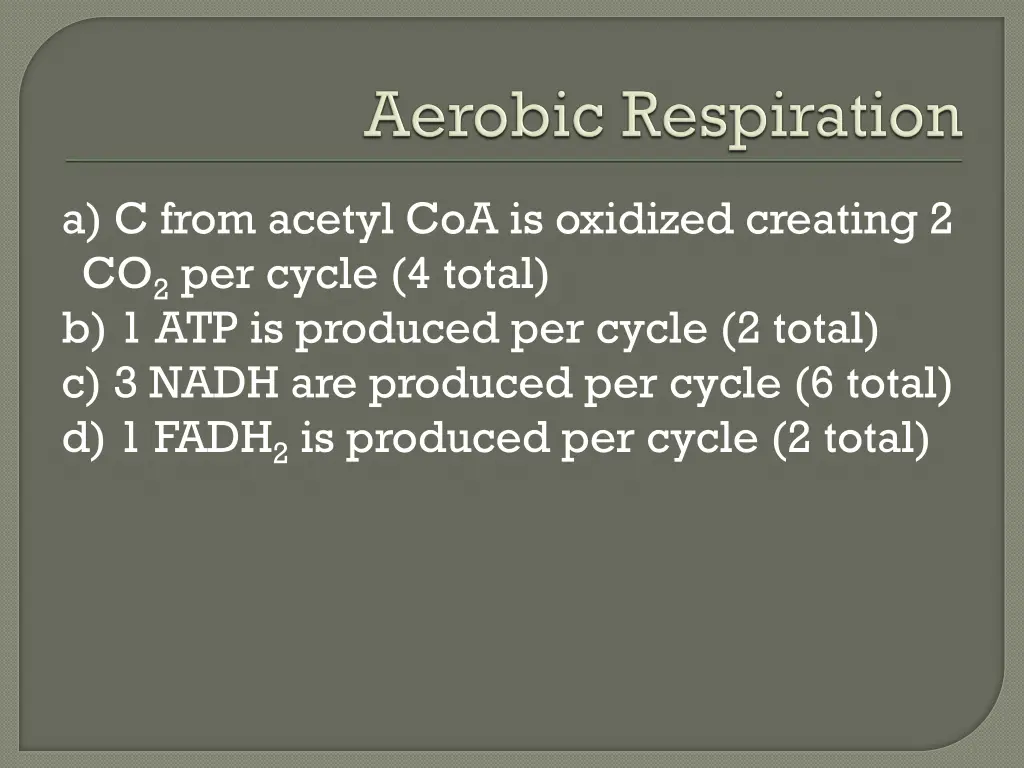 Aerobic Respiration

a) C from acetyl CoA is oxidized creating 2 $CO_2$ per cycle (4 total)
b) 1 ATP is produced per cycle (2 total)
c) 3 NADH are produced per cycle (6 total)
d) 1 $FADH_2$ is produced per cycle (2 total)